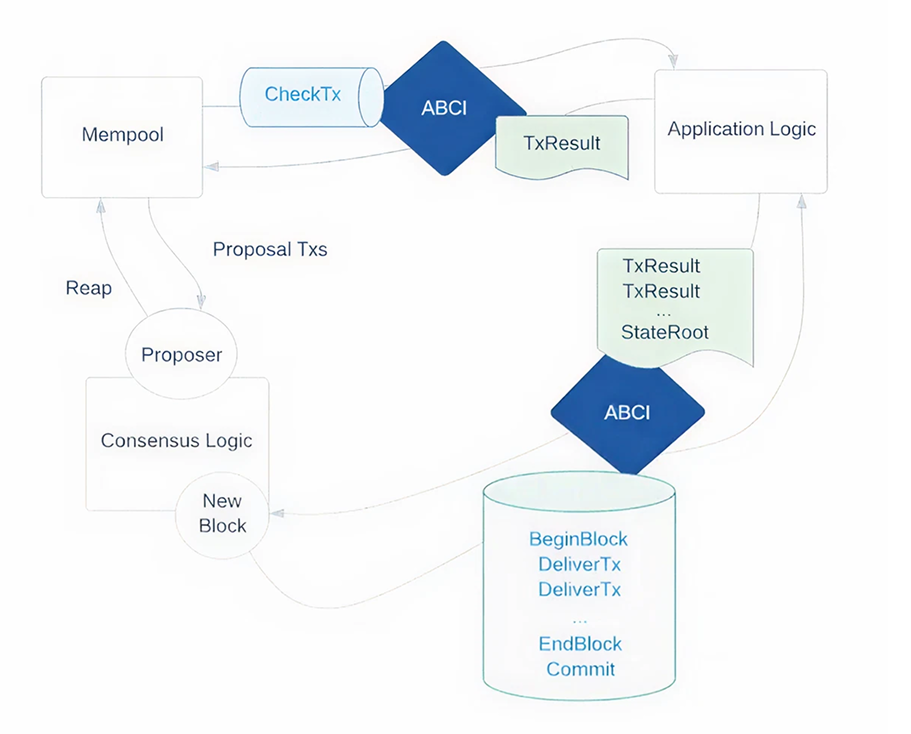 Mempool

CheckTx

ABCI

TxResult

Application Logic

Proposal Txs

Reap

Proposer

Consensus Logic

New Block

TxResult
TxResult
...
StateRoot

ABCI

BeginBlock
DeliverTx
DeliverTx
...
EndBlock
Commit